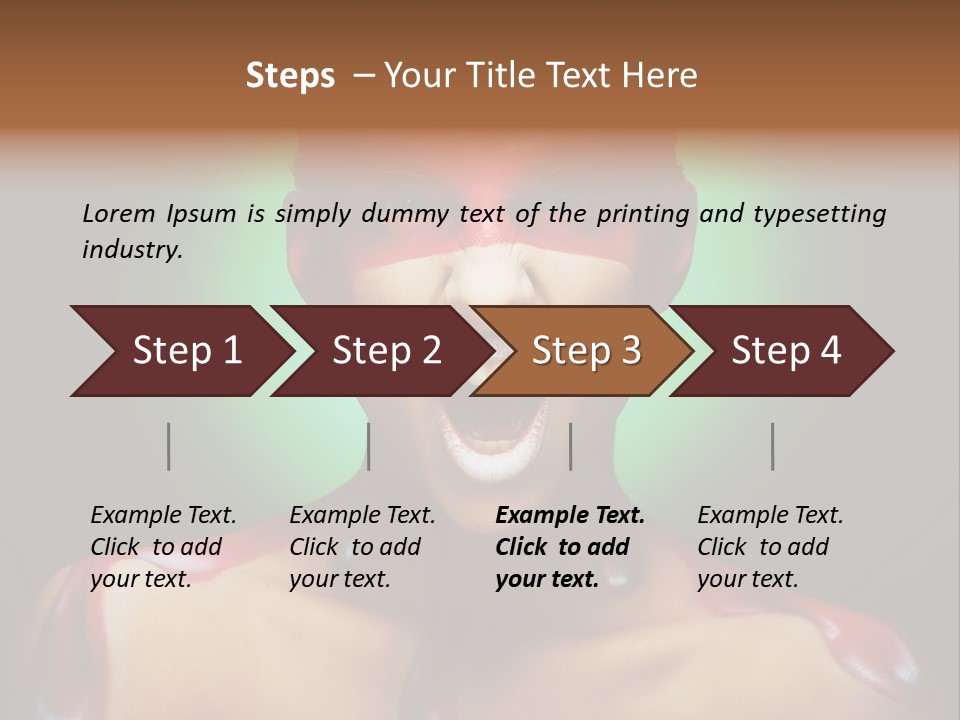 Steps – Your Title Text Here

Lorem Ipsum is simply dummy text of the printing and typesetting industry.

Step 1

Step 2

Step 3

Step 4

Example Text. Click to add your text.

Example Text. Click to add your text.

Example Text. Click to add your text.

Example Text. Click to add your text.